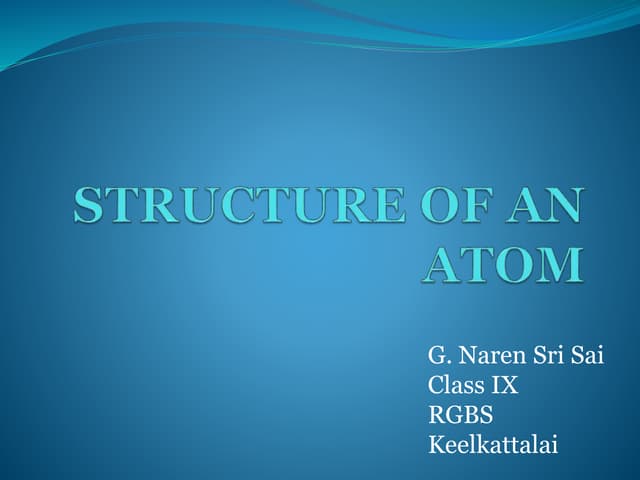 STRUCTURE OF AN ATOM

G. Naren Sri Sai
Class IX
RGBS
Keelkattalai